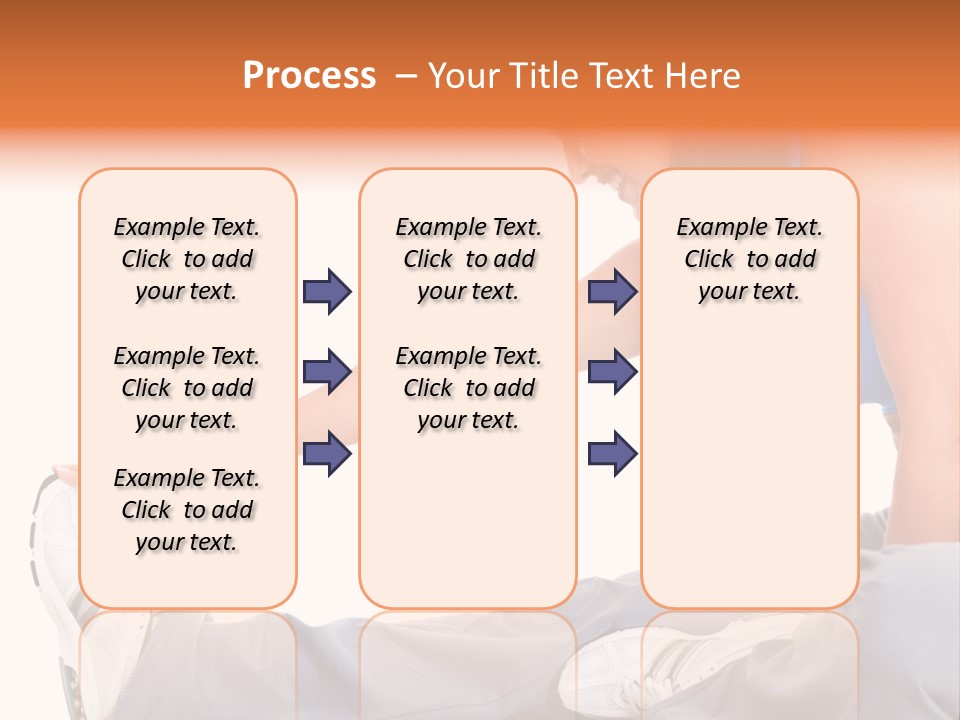 Process – Your Title Text Here

Example Text. Click to add your text.

Example Text. Click to add your text.

Example Text. Click to add your text.

Example Text. Click to add your text.

Example Text. Click to add your text.

Example Text. Click to add your text.